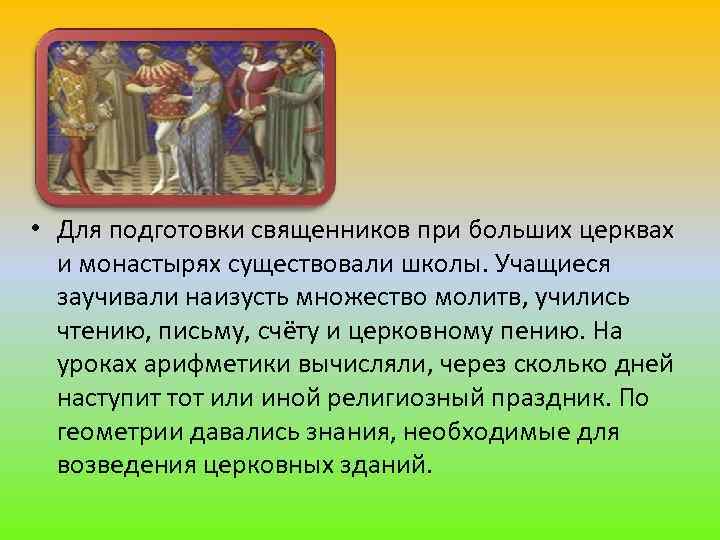 • Для подготовки священников при больших церквах и монастырях существовали школы. Учащиеся заучивали наизусть множество молитв, учились чтению, письму, счёту и церковному пению. На уроках арифметики вычисляли, через сколько дней наступит тот или иной религиозный праздник. По геометрии давались знания, необходимые для возведения церковных зданий.